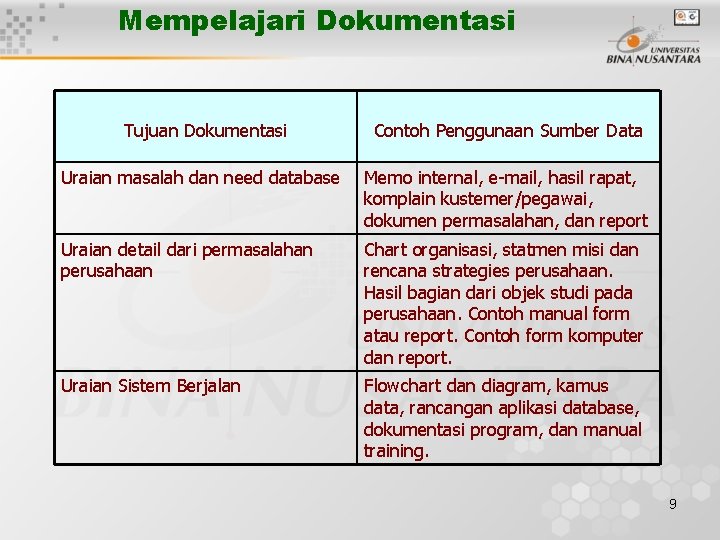 Mempelajari Dokumentasi

UNIVERSITAS BINA NUSANTARA

| Tujuan Dokumentasi | Contoh Penggunaan Sumber Data |
|---|---|
| Uraian masalah dan need database | Memo internal, e-mail, hasil rapat, komplain kustemer/pegawai, dokumen permasalahan, dan report |
| Uraian detail dari permasalahan perusahaan | Chart organisasi, statmen misi dan rencana strategies perusahaan. Hasil bagian dari objek studi pada perusahaan. Contoh manual form atau report. Contoh form komputer dan report. |
| Uraian Sistem Berjalan | Flowchart dan diagram, kamus data, rancangan aplikasi database, dokumentasi program, dan manual training. |

9